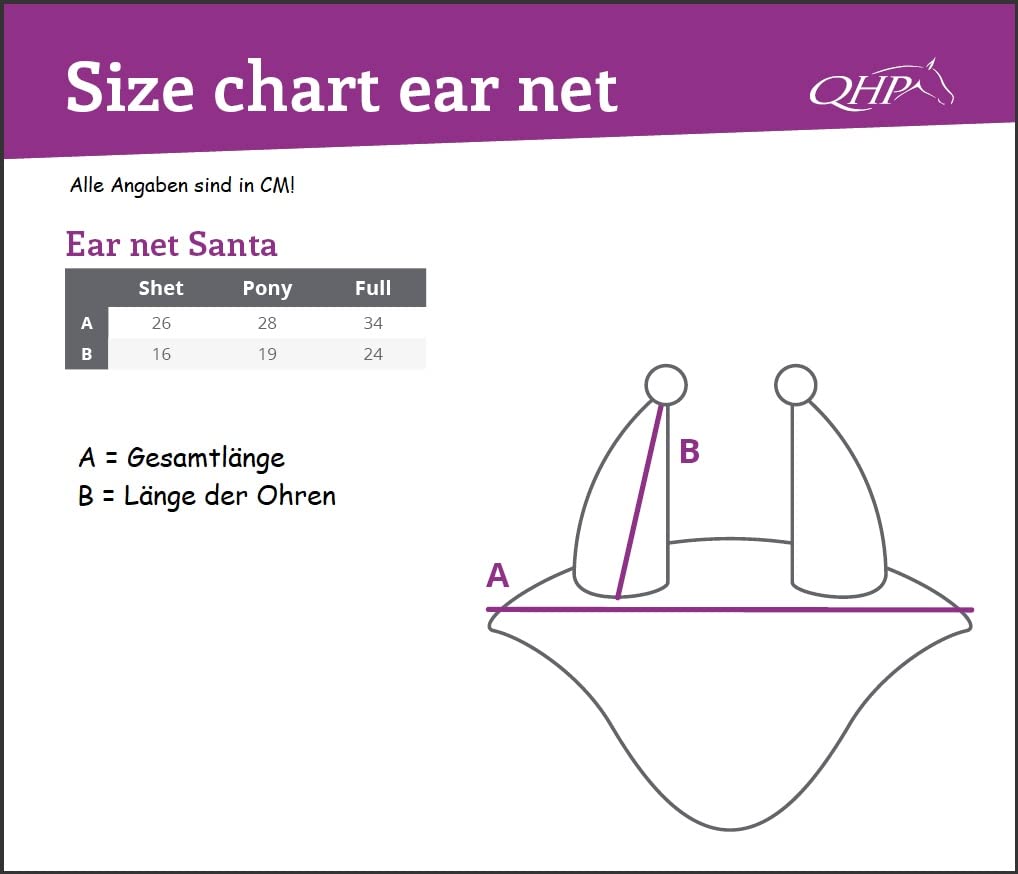 Size chart ear net

QHP

Alle Angaben sind in CM!

Ear net Santa

| | Shet | Pony | Full |
|---|---|---|---|
| A | 26 | 28 | 34 |
| B | 16 | 19 | 24 |

A = Gesamtlänge
B = Länge der Ohren

B

A